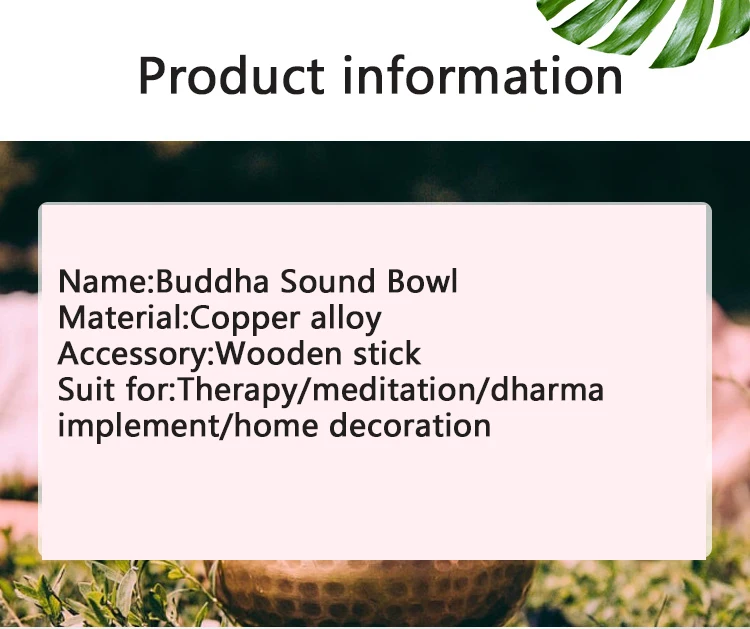 Product information

Name:Buddha Sound Bowl
Material:Copper alloy
Accessory:Wooden stick
Suit for:Therapy/meditation/dharma implement/home decoration